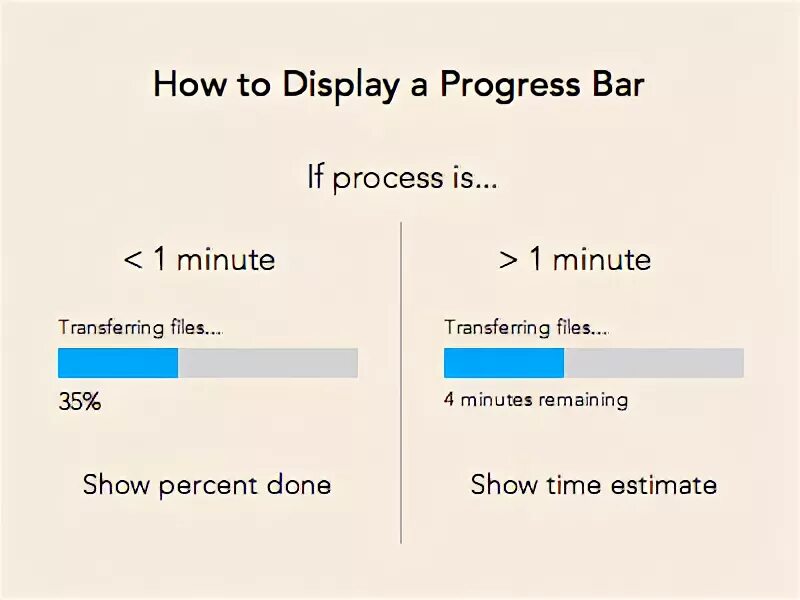 How to Display a Progress Bar

If process is...

< 1 minute

Transferring files...

35%

Show percent done

> 1 minute

Transferring files...

4 minutes remaining

Show time estimate